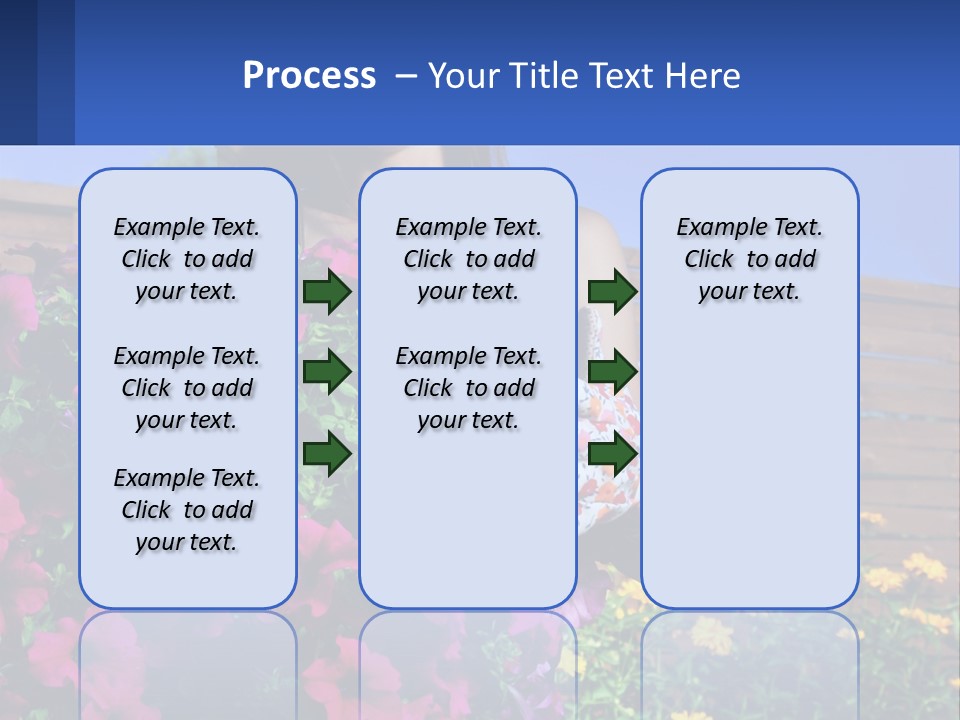 Process – Your Title Text Here

Example Text. Click to add your text.

Example Text. Click to add your text.

Example Text. Click to add your text.

Example Text. Click to add your text.

Example Text. Click to add your text.

Example Text. Click to add your text.